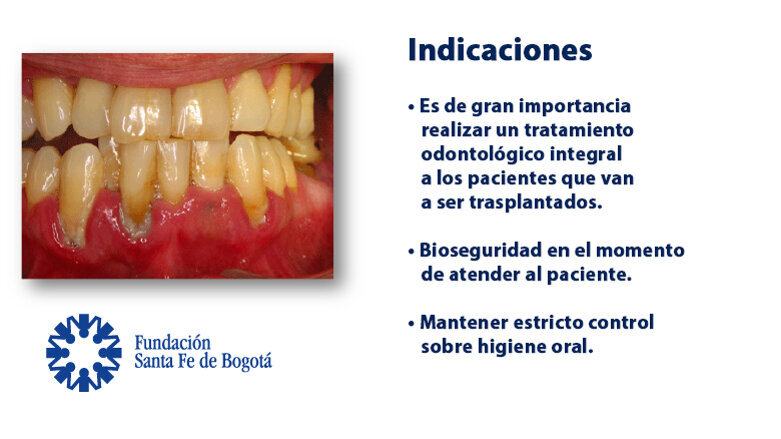 Indicaciones

• Es de gran importancia realizar un tratamiento odontológico integral a los pacientes que van a ser trasplantados.

• Bioseguridad en el momento de atender al paciente.

• Mantener estricto control sobre higiene oral.

Fundación
Santa Fe de Bogotá